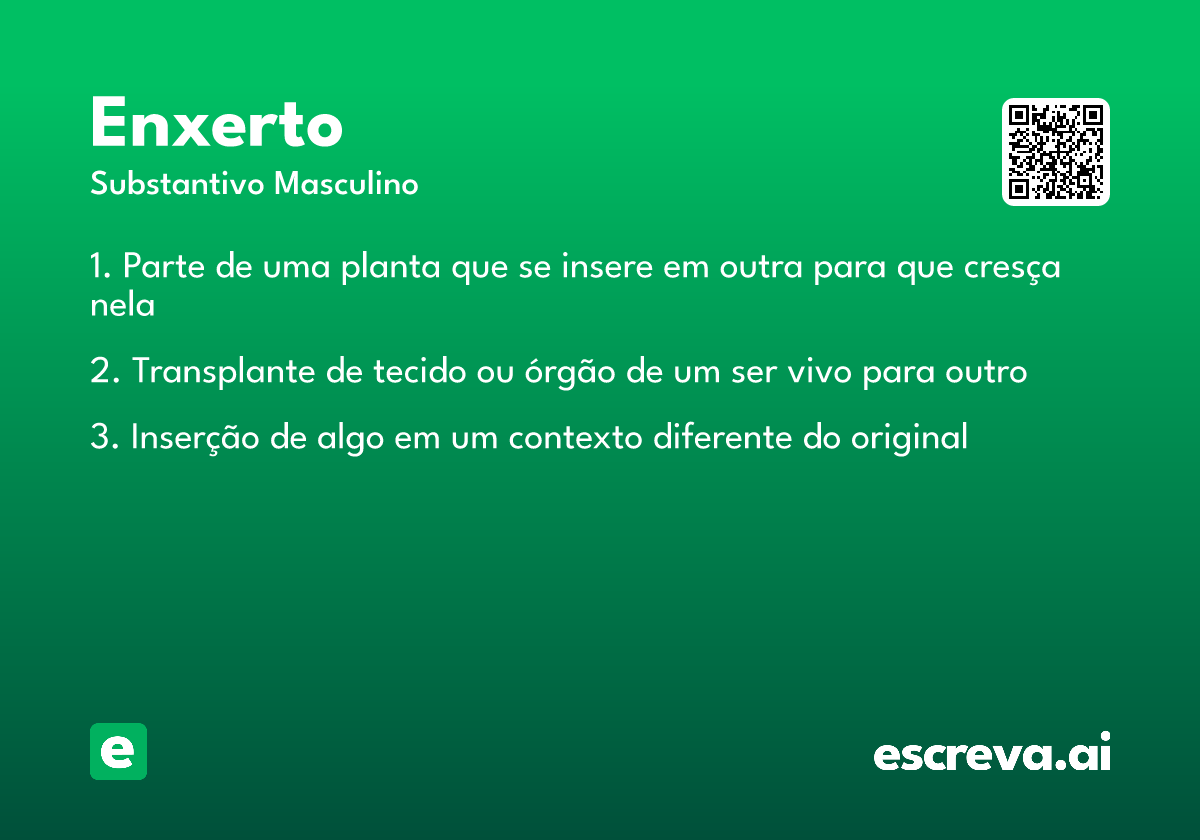 Enxerto
Substantivo Masculino

1. Parte de uma planta que se insere em outra para que cresça nela

2. Transplante de tecido ou órgão de um ser vivo para outro

3. Inserção de algo em um contexto diferente do original

e

escreva.ai